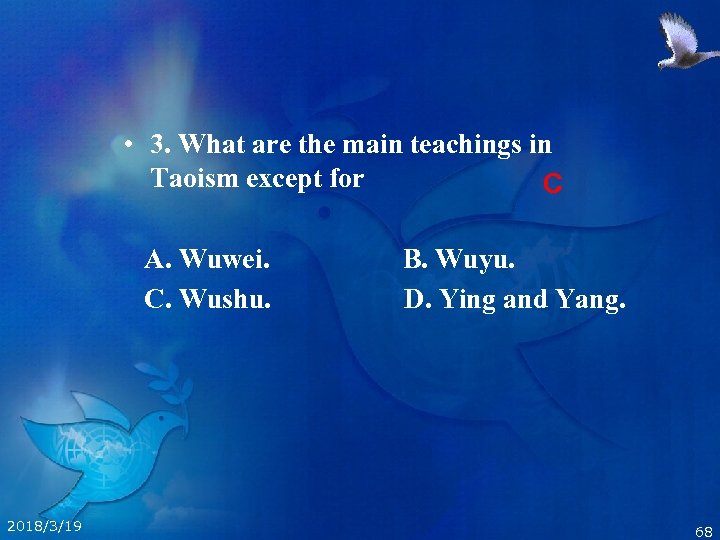 • 3. What are the main teachings in Taoism except for C

A. Wuwei.
B. Wuyu.
C. Wushu.
D. Ying and Yang.

2018/3/19

68